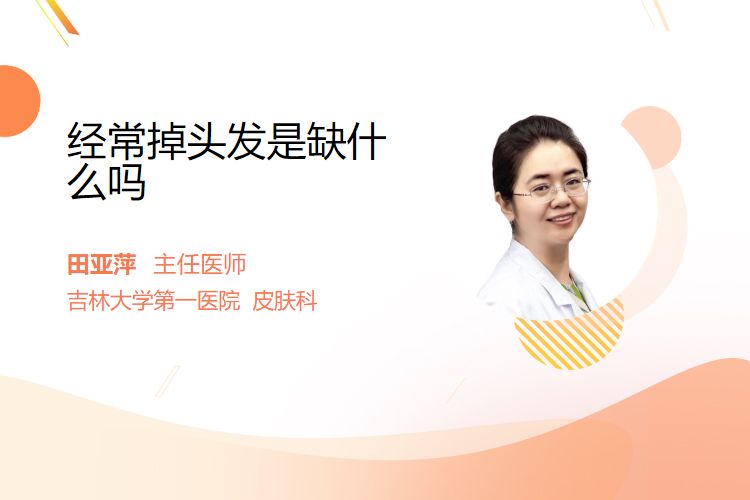 经常掉头发是缺什么吗

田亚萍 主任医师
吉林大学第一医院 皮肤科